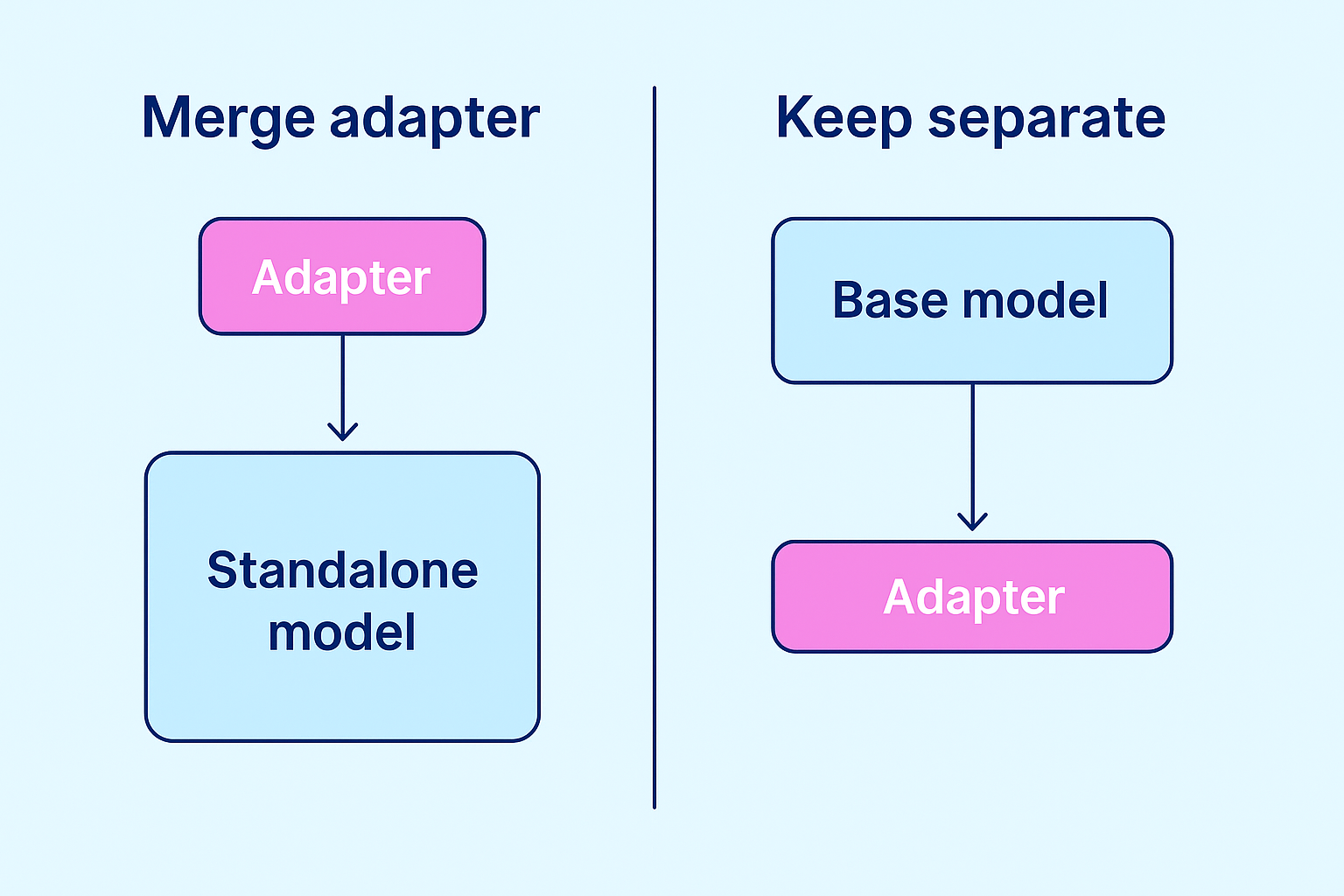 Merge adapter

Adapter

Standalone model

Keep separate

Base model

Adapter